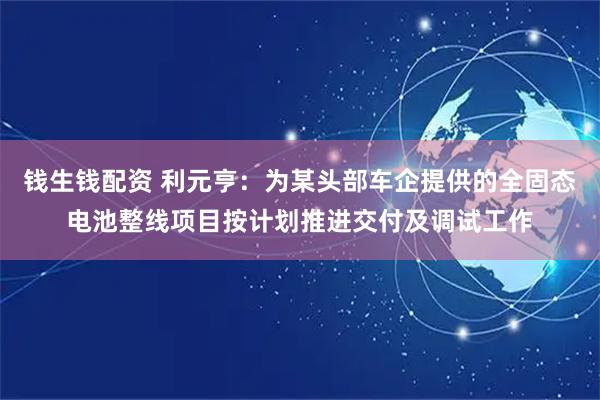 钱生钱配资 利元亨：为某头部车企提供的全固态电池整线项目按计划推进交付及调试工作